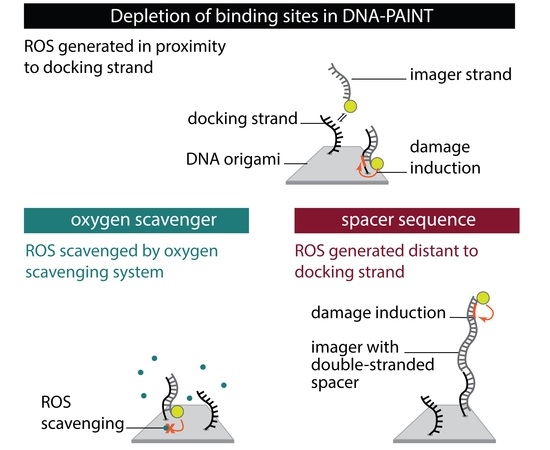 Depletion of binding sites in DNA-PAINT

ROS generated in proximity to docking strand

imager strand

docking strand

DNA origami

damage induction

oxygen scavenger

ROS scavenged by oxygen scavenging system

ROS scavenging

spacer sequence

ROS generated distant to docking strand

damage induction

imager with double-stranded spacer